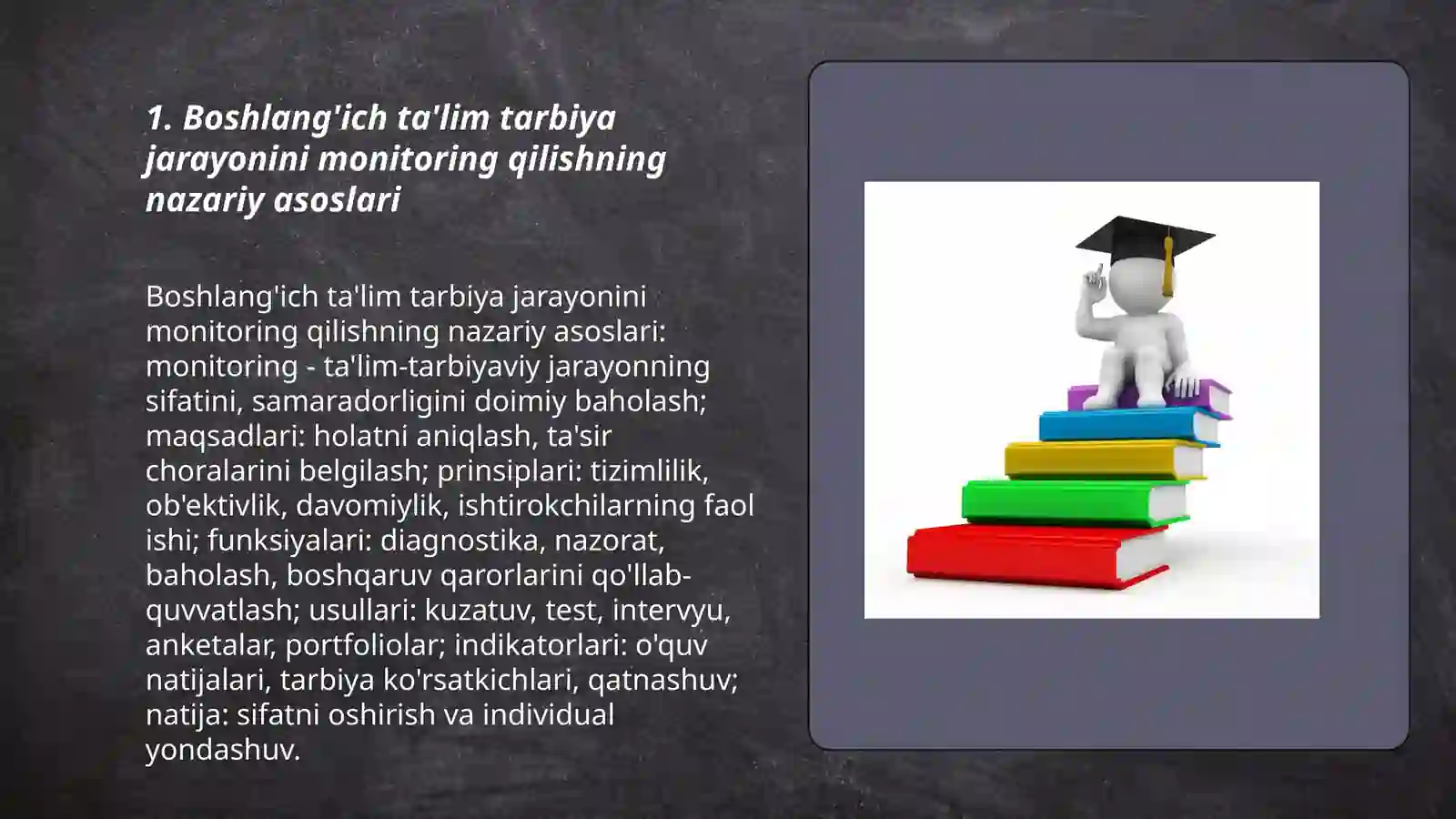 1. Boshlang'ich ta'lim tarbiya jarayonini monitoring qilishning nazariy asoslari

Boshlang'ich ta'lim tarbiya jarayonini monitoring qilishning nazariy asoslari: monitoring - ta'lim-tarbiyaviy jarayonning sifatini, samaradorligini doimiy baholash; maqsadlari: holatni aniqlash, ta'sir choralarini belgilash; prinsiplari: tizimlilik, ob'ektivlik, davomiylik, ishtirokchilarning faol ishi; funksiyalari: diagnostika, nazorat, baholash, boshqaruv qarorlarini qo'llab-quvvatlash; usullari: kuzatuv, test, intervyu, anketalar, portfoliolar; indikatorlari: o'quv natijalari, tarbiya ko'rsatkichlari, qatnashuv; natija: sifatni oshirish va individual yondashuv.